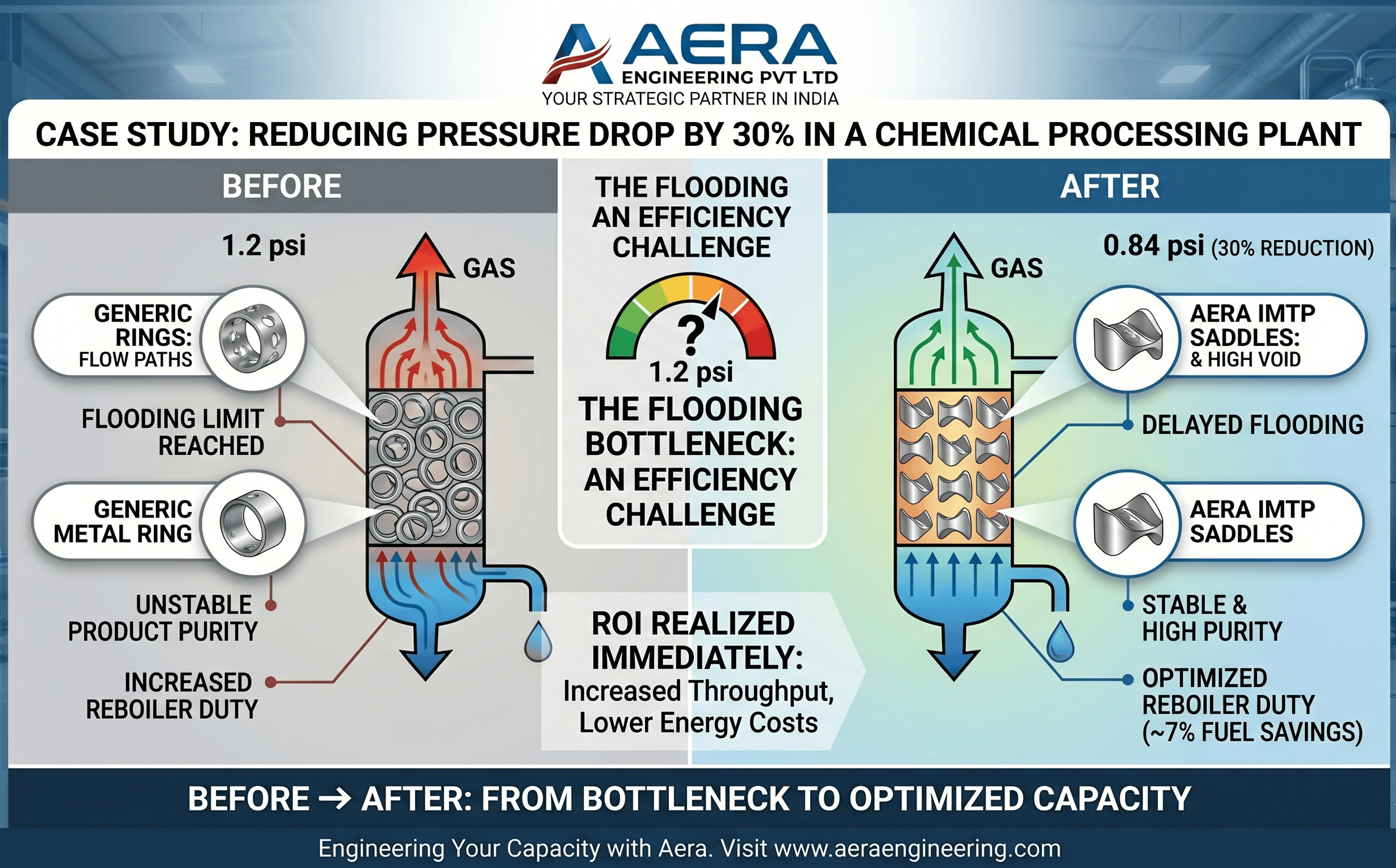 AERA
ENGINEERING PVT LTD
YOUR STRATEGIC PARTNER IN INDIA

CASE STUDY: REDUCING PRESSURE DROP BY 30% IN A CHEMICAL PROCESSING PLANT

BEFORE

1.2 psi

GAS

GENERIC RINGS: FLOW PATHS

FLOODING LIMIT REACHED

GENERIC METAL RING

UNSTABLE PRODUCT PURITY

INCREASED REBOILER DUTY

THE FLOODING AN EFFICIENCY CHALLENGE

?

1.2 psi

THE FLOODING BOTTLENECK: AN EFFICIENCY CHALLENGE

ROI REALIZED IMMEDIATELY:
Increased Throughput, Lower Energy Costs

AFTER

0.84 psi (30% REDUCTION)

GAS

AERA IMTP SADDLES: & HIGH VOID

DELAYED FLOODING

AERA IMTP SADDLES

STABLE & HIGH PURITY

OPTIMIZED REBOILER DUTY (~7% FUEL SAVINGS)

BEFORE → AFTER: FROM BOTTLENECK TO OPTIMIZED CAPACITY

Engineering Your Capacity with Aera. Visit www.aeraengineering.com